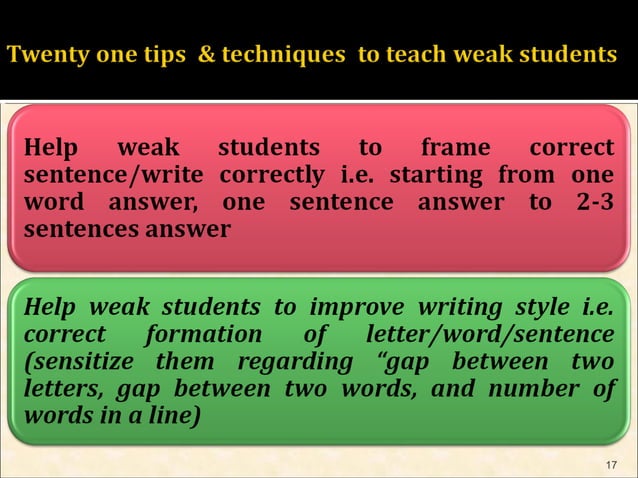 Twenty one tips & techniques to teach weak students

Help weak students to frame correct sentence/write correctly i.e. starting from one word answer, one sentence answer to 2-3 sentences answer

Help weak students to improve writing style i.e. correct formation of letter/word/sentence (sensitize them regarding “gap between two letters, gap between two words, and number of words in a line)

17